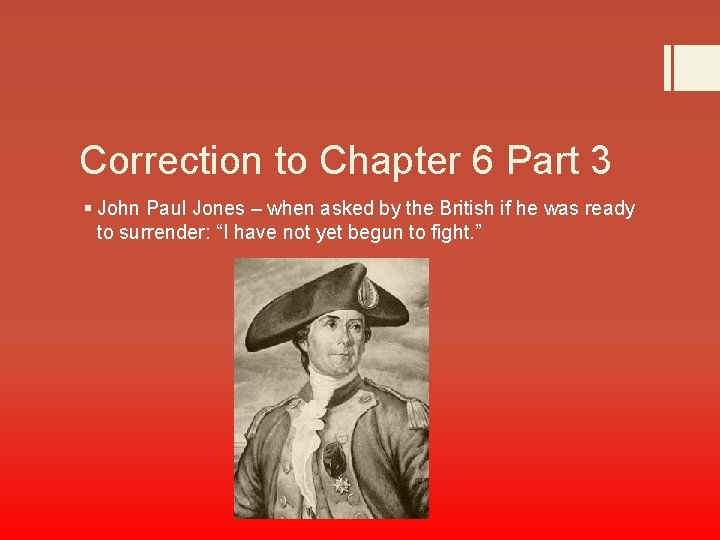 Correction to Chapter 6 Part 3

▪ John Paul Jones – when asked by the British if he was ready to surrender: “I have not yet begun to fight.”